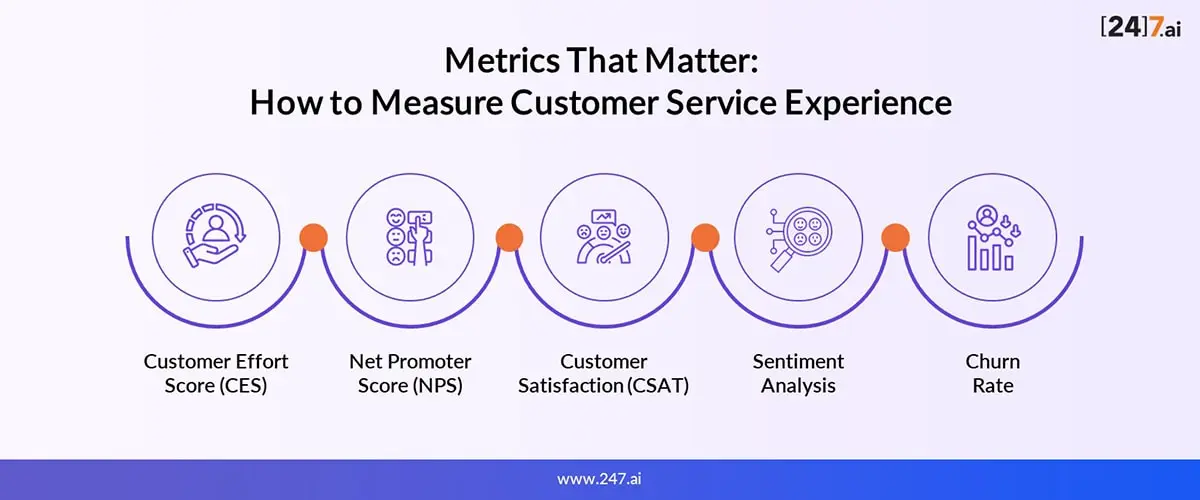 [24]7.ai

Metrics That Matter:
How to Measure Customer Service Experience

Customer Effort Score (CES)

Net Promoter Score (NPS)

Customer Satisfaction (CSAT)

Sentiment Analysis

Churn Rate

www.247.ai